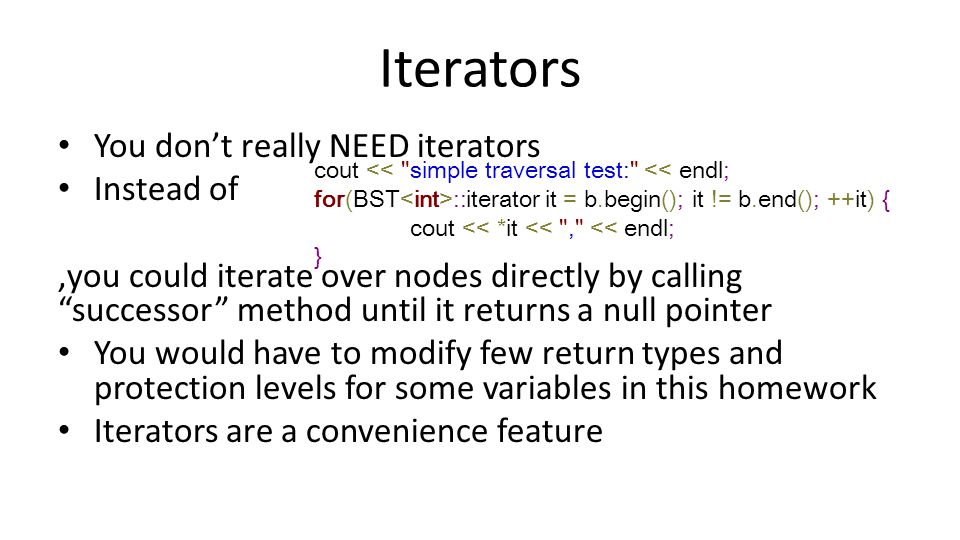 Iterators

• You don't really NEED iterators
• Instead of

cout << "simple traversal test:" << endl;
for(BST<int>::iterator it = b.begin(); it != b.end(); ++it) {
cout << *it << "," << endl;
}

,you could iterate over nodes directly by calling "successor" method until it returns a null pointer

• You would have to modify few return types and protection levels for some variables in this homework
• Iterators are a convenience feature